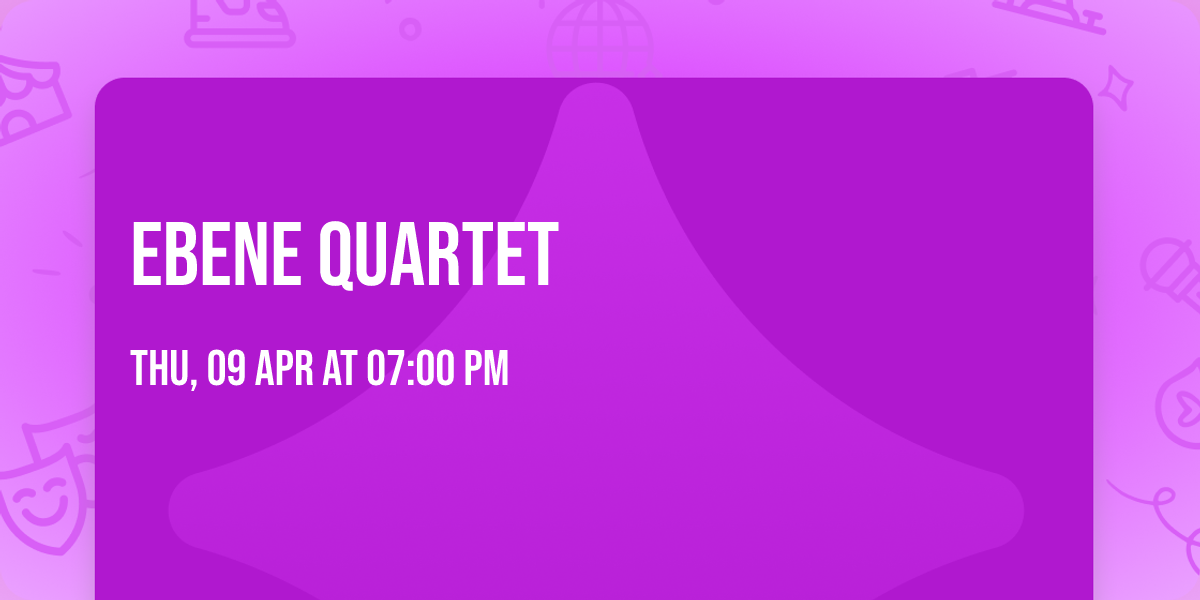 EBENE QUARTET

THU, 09 APR AT 07:00 PM